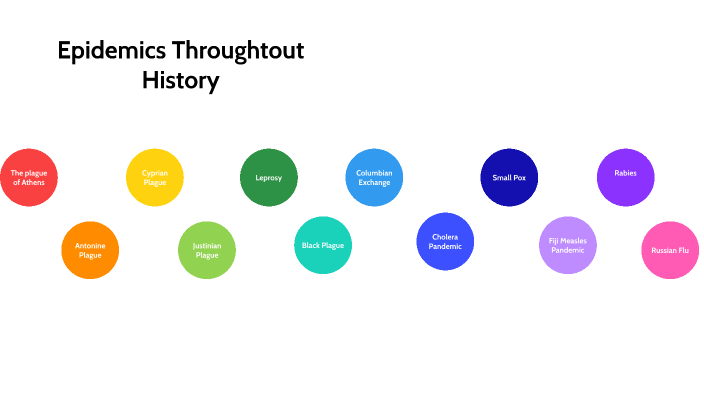 Epidemics Throughtout History

The plague of Athens

Antonine Plague

Cyprian Plague

Justinian Plague

Leprosy

Black Plague

Columbian Exchange

Cholera Pandemic

Small Pox

Fiji Measles Pandemic

Rabies

Russian Flu